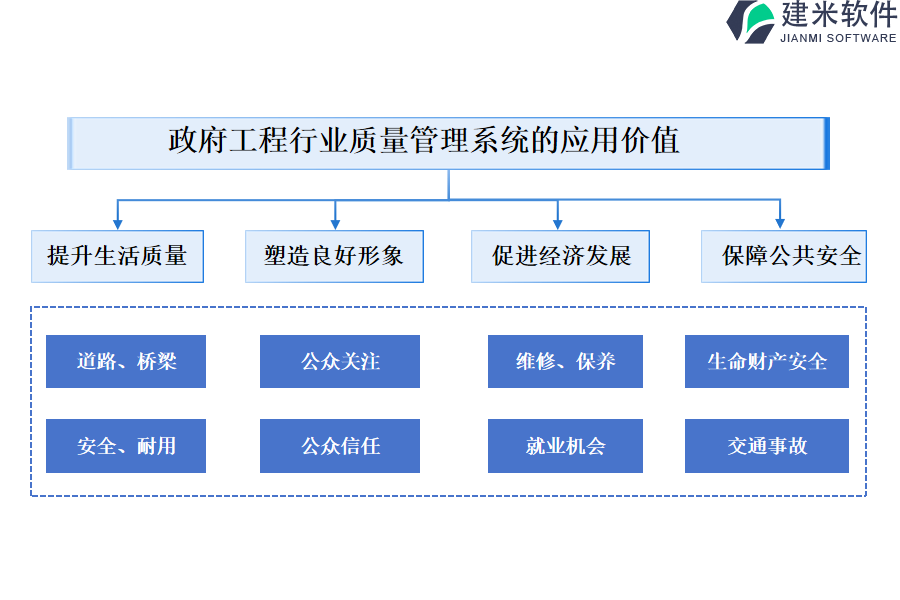 建米软件
JIANMI SOFTWARE

政府工程行业质量管理系统的应用价值

提升生活质量

塑造良好形象

促进经济发展

保障公共安全

道路、桥梁

公众关注

维修、保养

生命财产安全

安全、耐用

公众信任

就业机会

交通事故